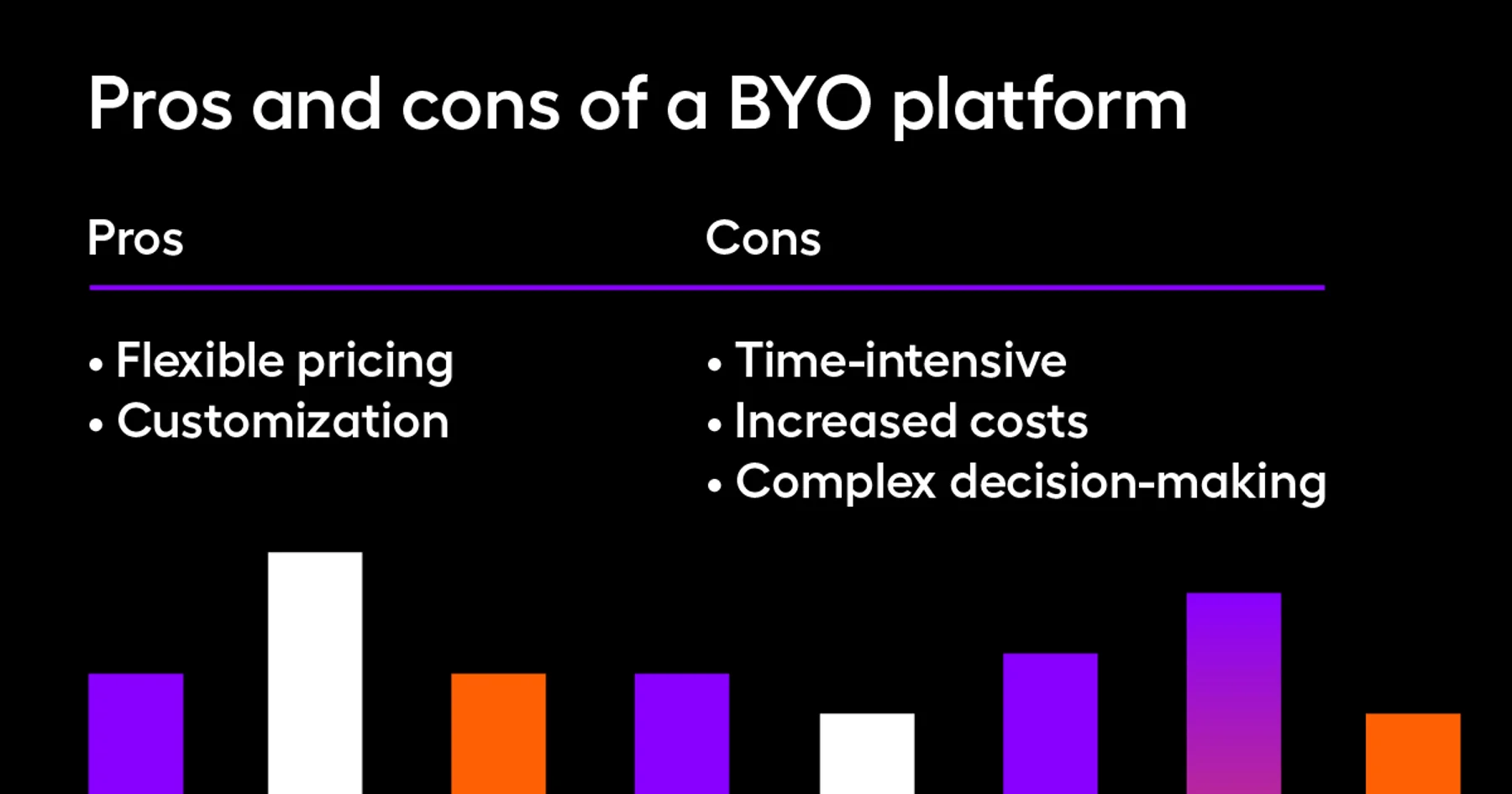 Pros and cons of a BYO platform

Pros

• Flexible pricing
• Customization

Cons

• Time-intensive
• Increased costs
• Complex decision-making